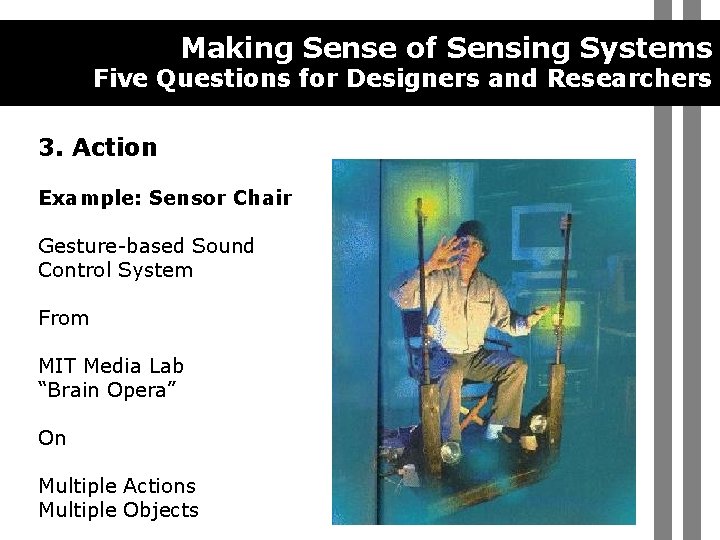 Making Sense of Sensing Systems
Five Questions for Designers and Researchers

3. Action

Example: Sensor Chair

Gesture-based Sound Control System

From

MIT Media Lab "Brain Opera"

On

Multiple Actions
Multiple Objects